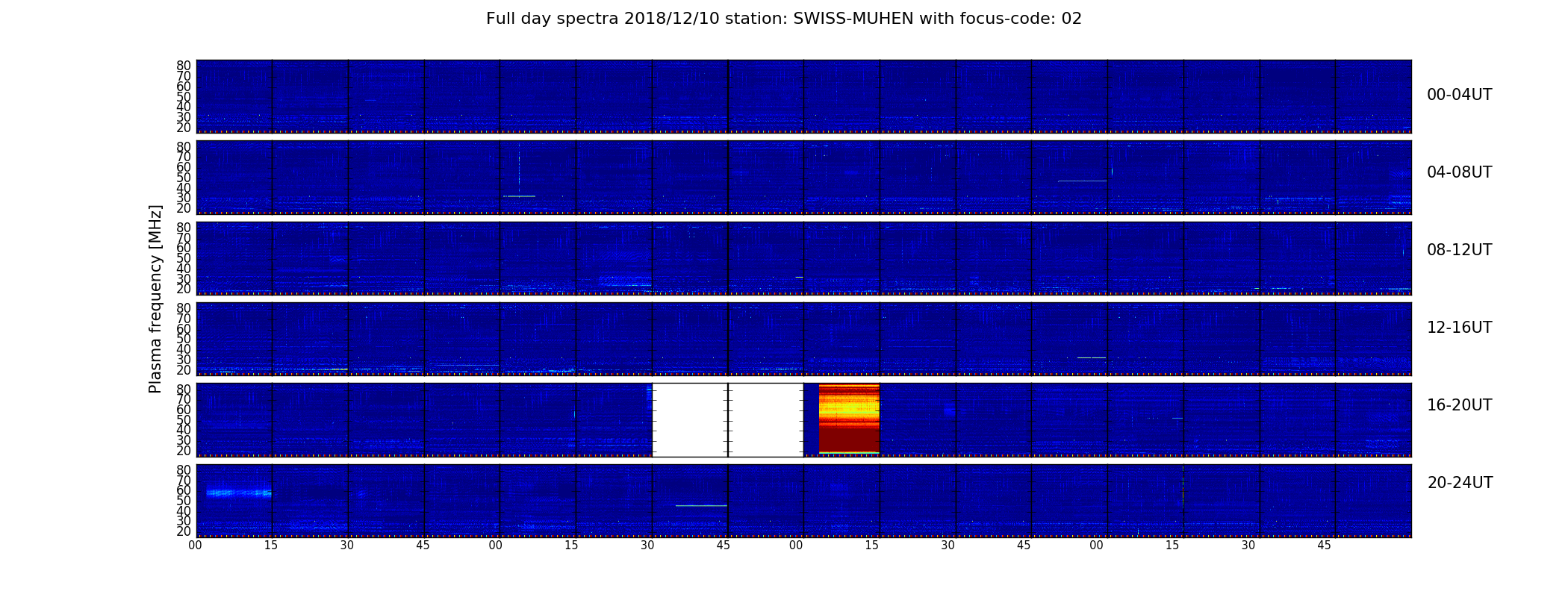 Full day spectra 2018/12/10 station: SWISS-MUHEN with focus-code: 02

Plasma frequency [MHz]

80
70
60
50
40
30
20

00-04UT

80
70
60
50
40
30
20

04-08UT

80
70
60
50
40
30
20

08-12UT

80
70
60
50
40
30
20

12-16UT

80
70
60
50
40
30
20

16-20UT

80
70
60
50
40
30
20

20-24UT

00 15 30 45 00 15 30 45 00 15 30 45 00 15 30 45